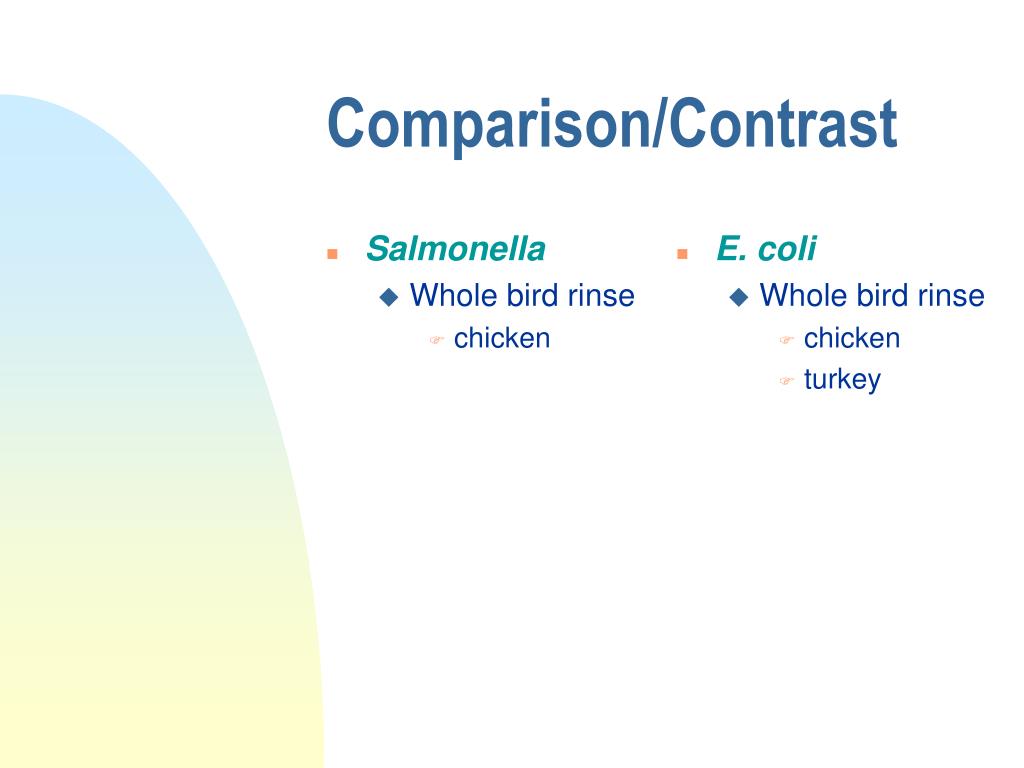 Comparison/Contrast

Salmonella
Whole bird rinse
chicken

E. coli
Whole bird rinse
chicken
turkey